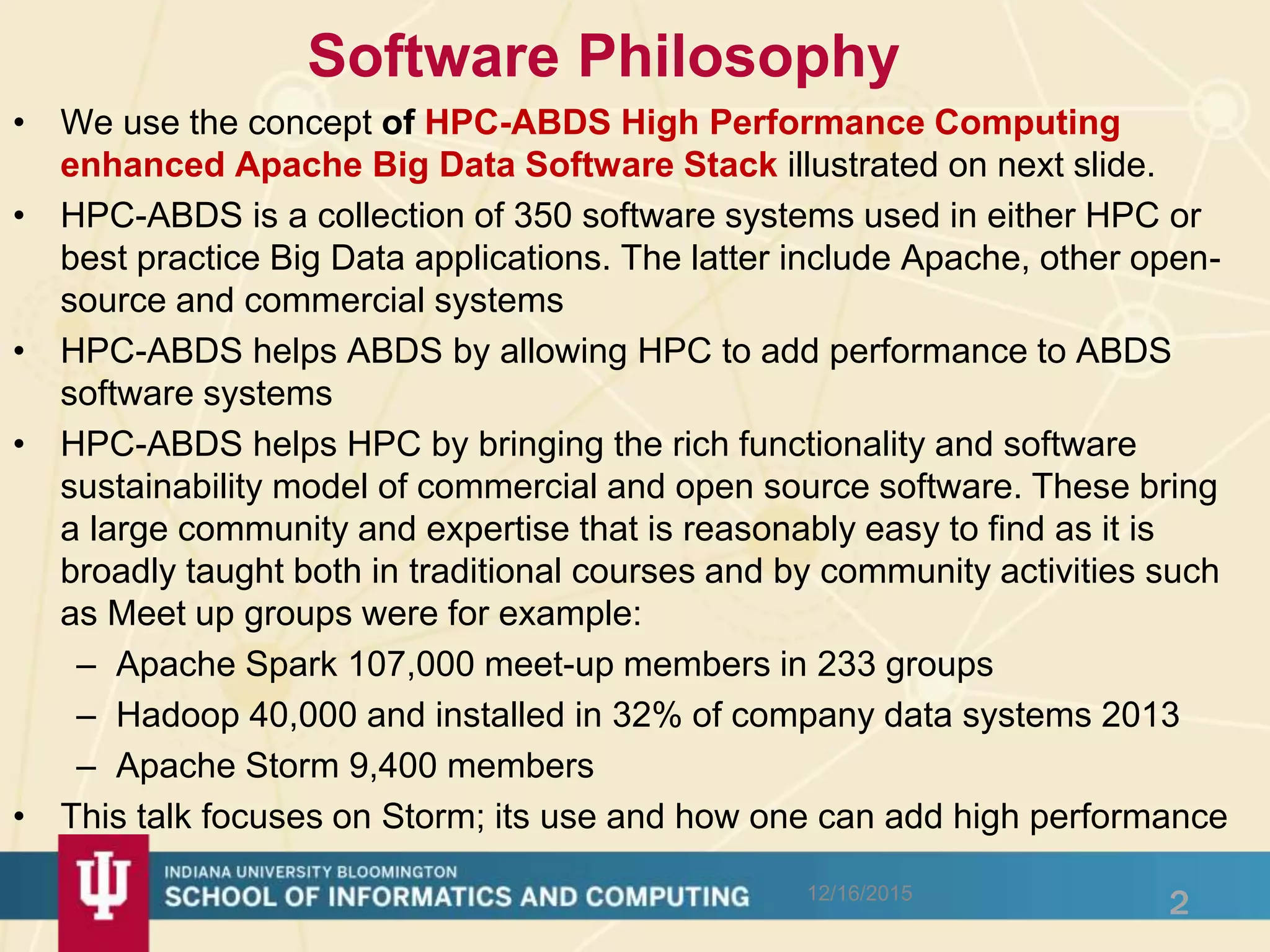 Software Philosophy

• We use the concept of HPC-ABDS High Performance Computing enhanced Apache Big Data Software Stack illustrated on next slide.
• HPC-ABDS is a collection of 350 software systems used in either HPC or best practice Big Data applications. The latter include Apache, other open-source and commercial systems
• HPC-ABDS helps ABDS by allowing HPC to add performance to ABDS software systems
• HPC-ABDS helps HPC by bringing the rich functionality and software sustainability model of commercial and open source software. These bring a large community and expertise that is reasonably easy to find as it is broadly taught both in traditional courses and by community activities such as Meet up groups were for example:
– Apache Spark 107,000 meet-up members in 233 groups
– Hadoop 40,000 and installed in 32% of company data systems 2013
– Apache Storm 9,400 members
• This talk focuses on Storm; its use and how one can add high performance

INDIANA UNIVERSITY BLOOMINGTON
SCHOOL OF INFORMATICS AND COMPUTING
12/16/2015
2